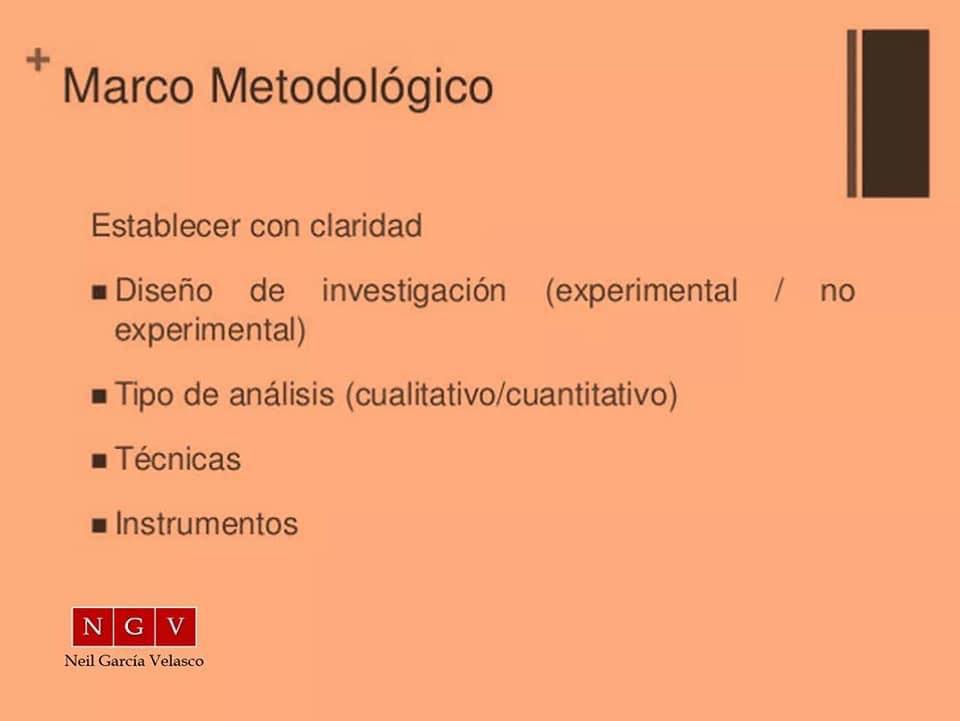 +
Marco Metodológico

Establecer con claridad

■ Diseño de investigación (experimental / no experimental)

■ Tipo de análisis (cualitativo/cuantitativo)

■ Técnicas

■ Instrumentos

N G V
Neil García Velasco